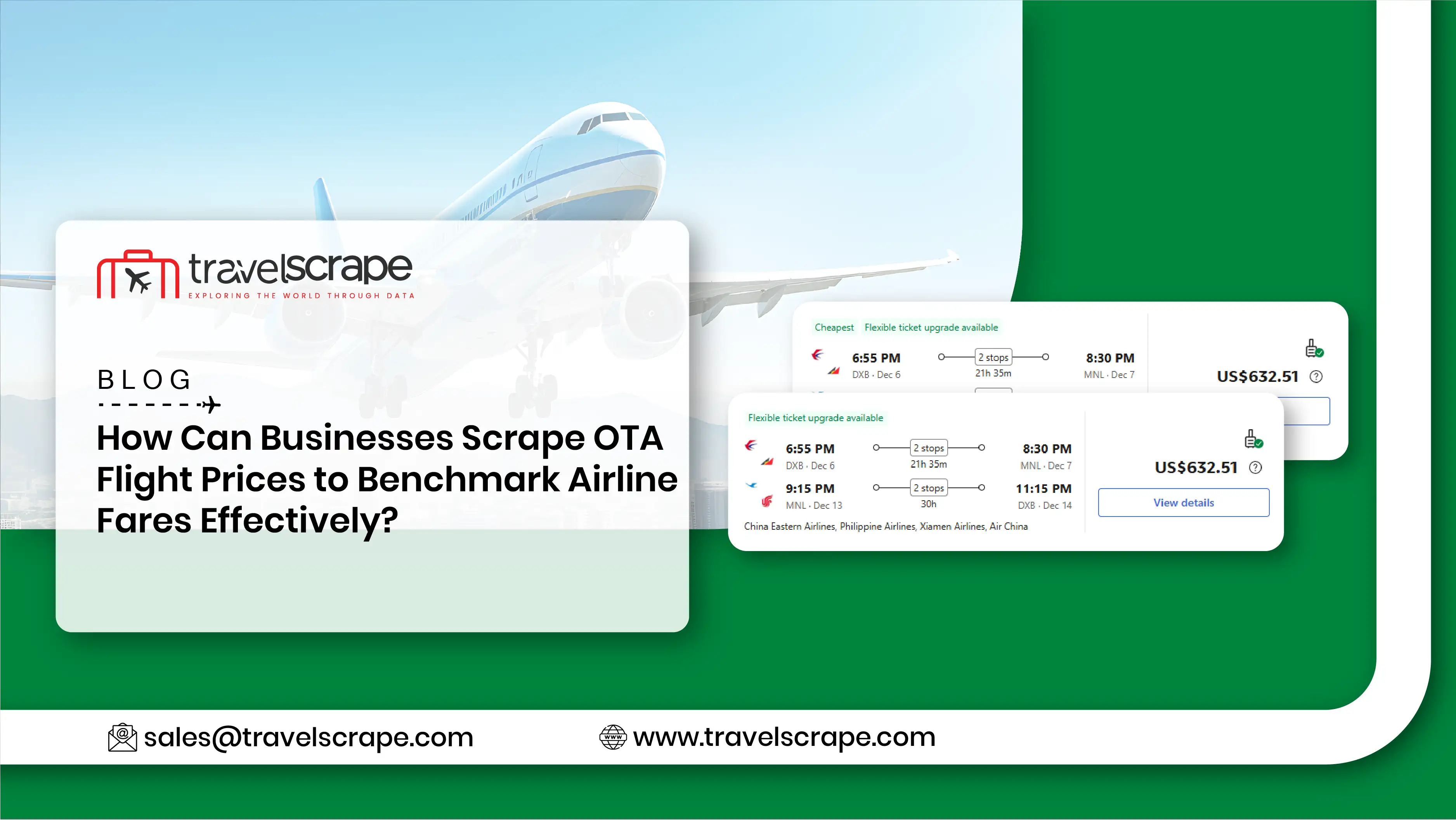 travelscrape
EXPLORING THE WORLD THROUGH DATA

BLOG

How Can Businesses Scrape OTA Flight Prices to Benchmark Airline Fares Effectively?

Cheapest Flexible ticket upgrade available

6:55 PM DXB · Dec 6 2 stops 21h 35m 8:30 PM MNL · Dec 7

US$632.51

Flexible ticket upgrade available

6:55 PM DXB · Dec 6 2 stops 21h 35m 8:30 PM MNL · Dec 7

9:15 PM MNL · Dec 13 2 stops 30h 11:15 PM DXB · Dec 14

China Eastern Airlines, Philippine Airlines, Xiamen Airlines, Air China

US$632.51

View details

sales@travelscrape.com

www.travelscrape.com